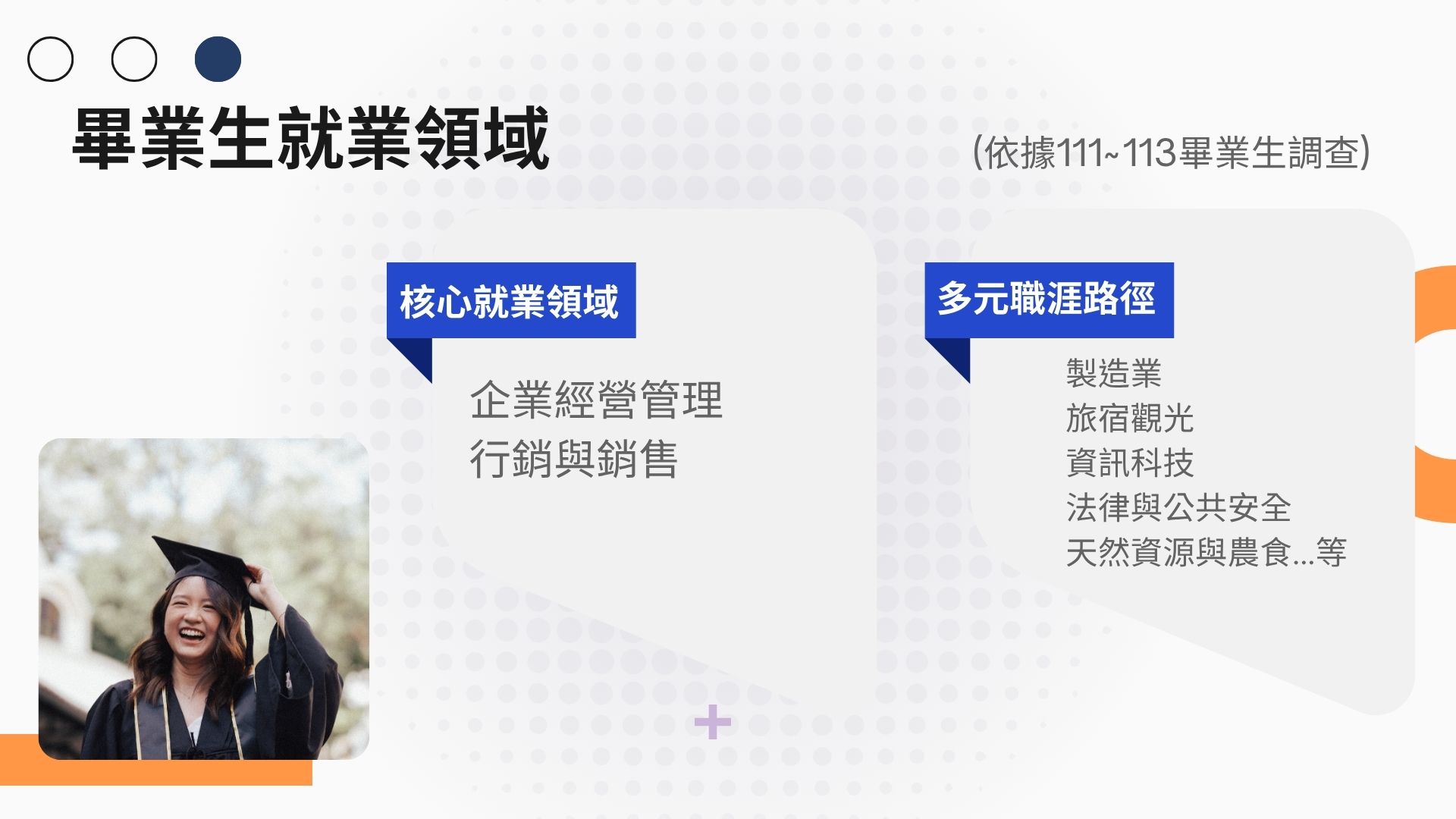 畢業生就業領域

(依據111~113畢業生調查)

核心就業領域

企業經營管理
行銷與銷售

多元職涯路徑

製造業
旅宿觀光
資訊科技
法律與公共安全
天然資源與農食...等